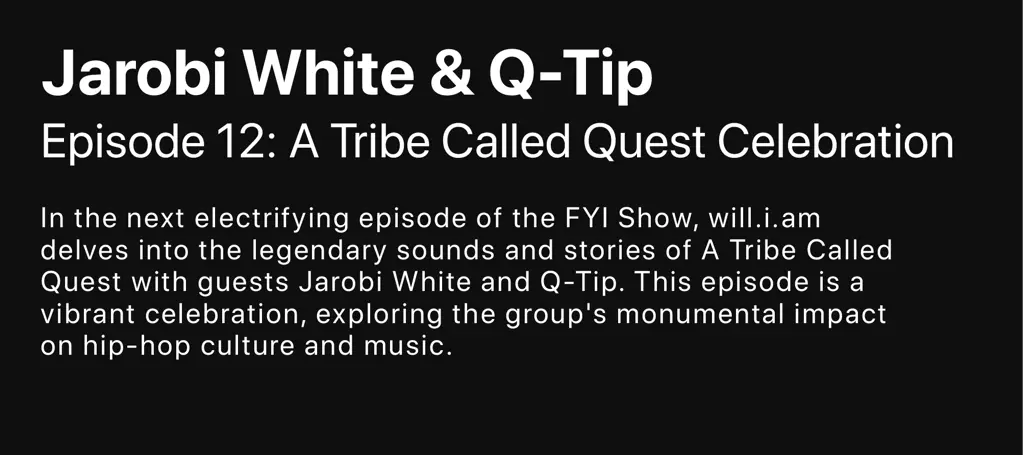 Jarobi White & Q-Tip

Episode 12: A Tribe Called Quest Celebration

In the next electrifying episode of the FYI Show, will.i.am delves into the legendary sounds and stories of A Tribe Called Quest with guests Jarobi White and Q-Tip. This episode is a vibrant celebration, exploring the group's monumental impact on hip-hop culture and music.